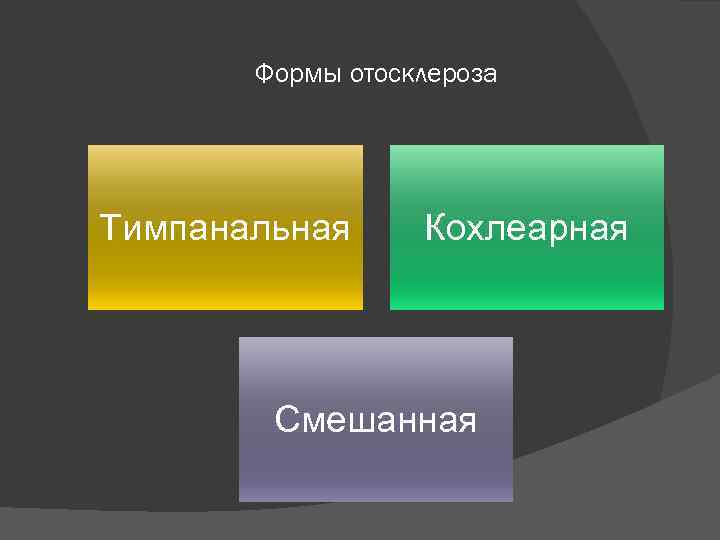 Формы отосклероза

Тимпанальная

Кохлеарная

Смешанная